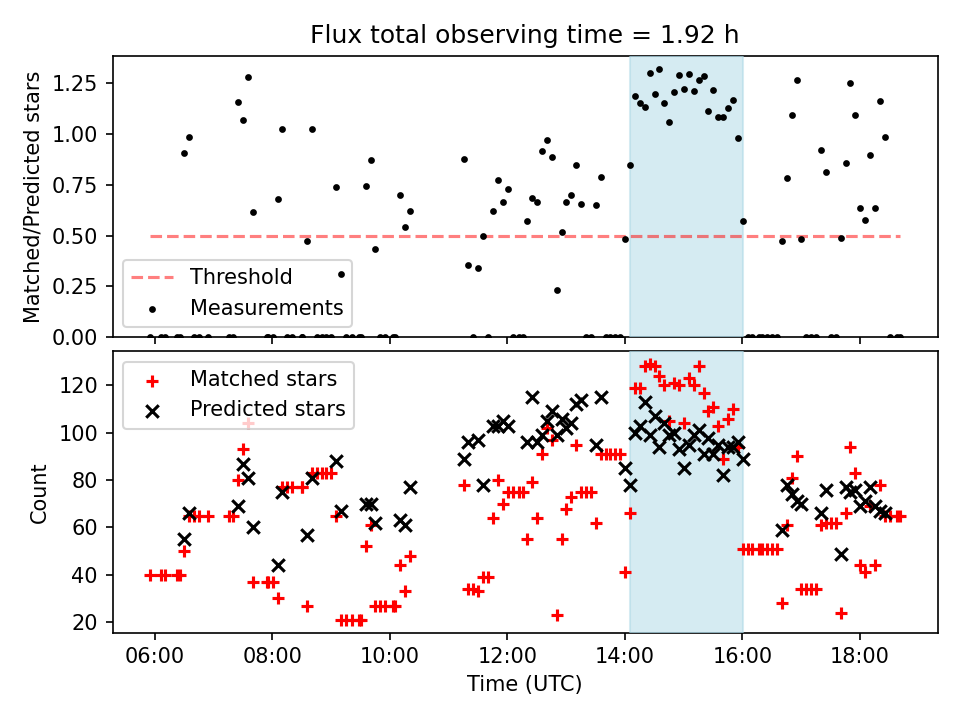 Flux total observing time = 1.92 h

Matched/Predicted stars

1.25
1.00
0.75
0.50
0.25
0.00

Threshold
Measurements

Count

120
100
80
60
40
20

Matched stars
Predicted stars

06:00
08:00
10:00
12:00
14:00
16:00
18:00

Time (UTC)